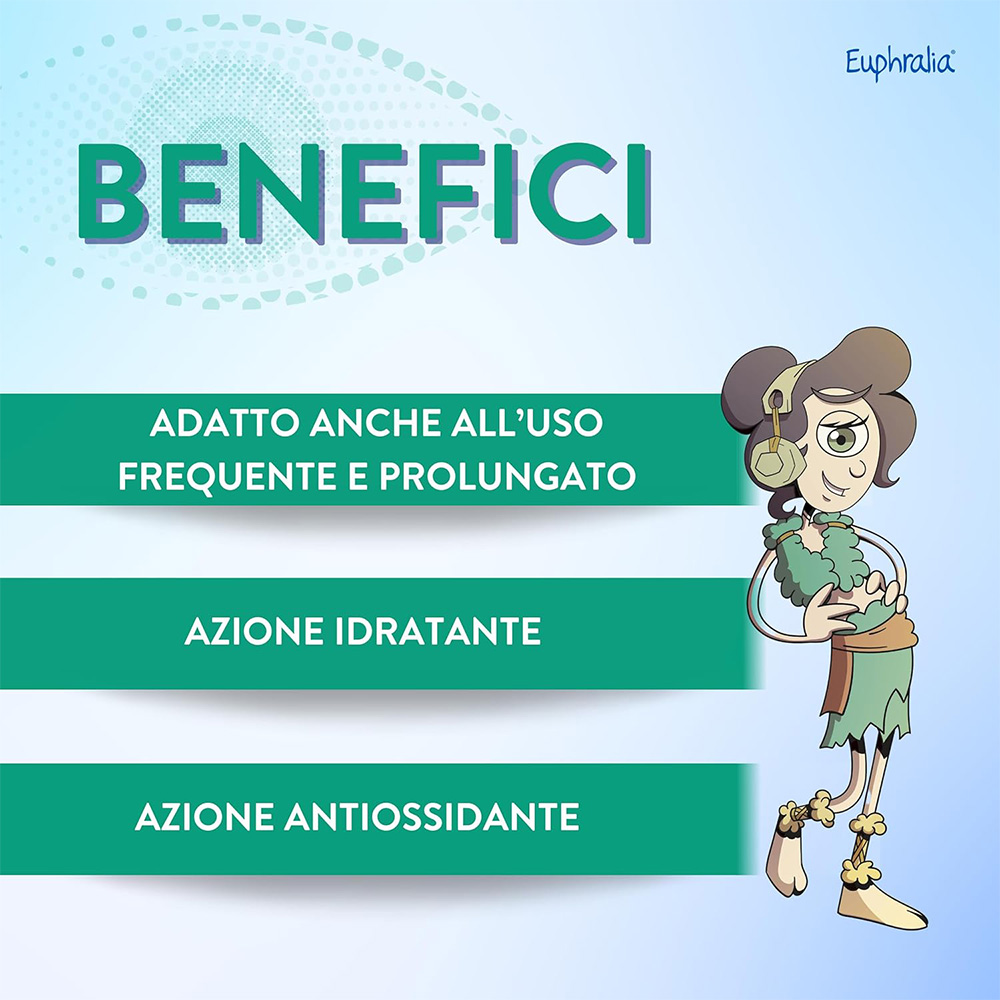 Euphralia®

BENEFICI

ADATTO ANCHE ALL'USO FREQUENTE E PROLUNGATO

AZIONE IDRATANTE

AZIONE ANTIOSSIDANTE